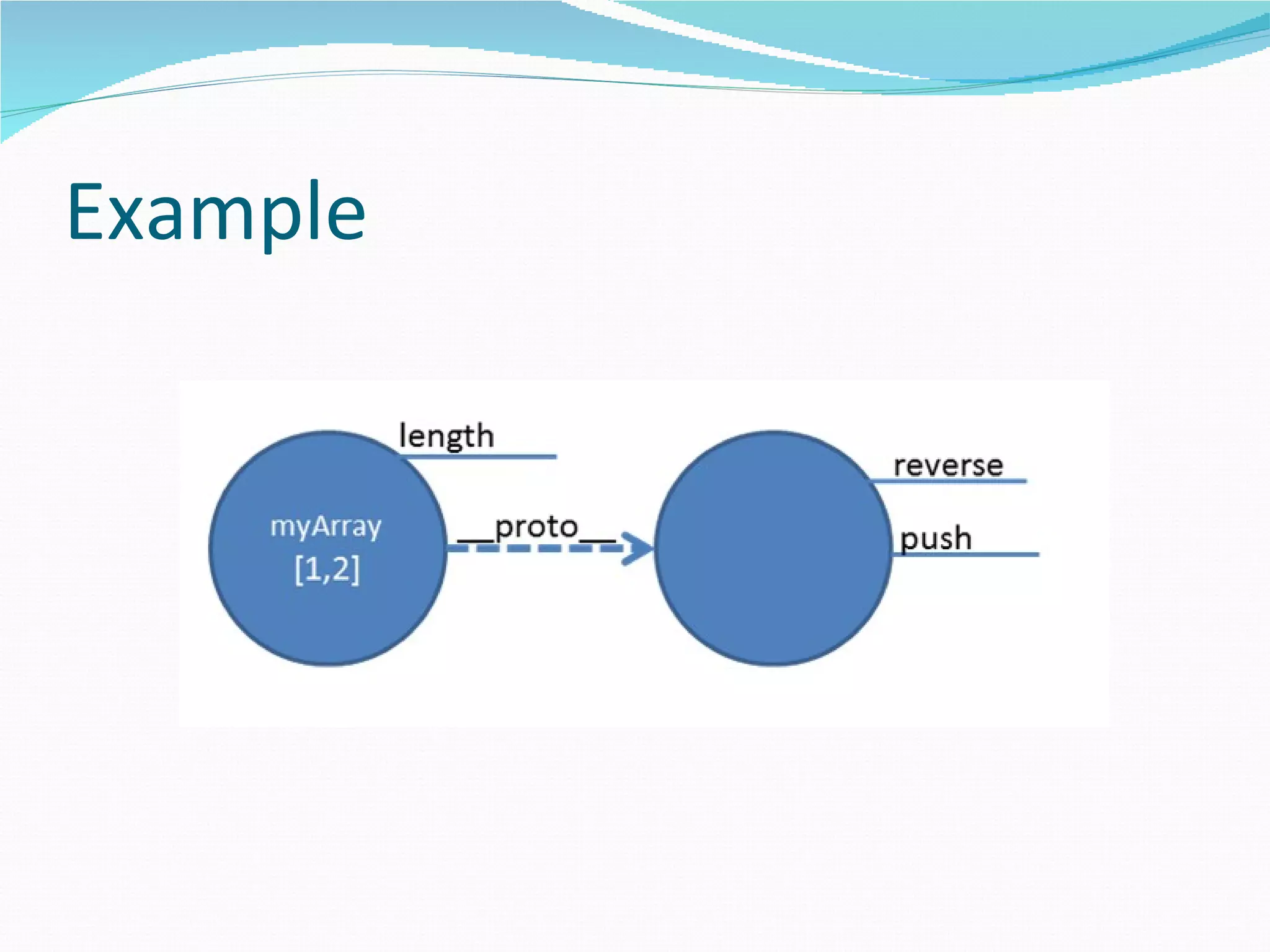 Example

length

myArray
[1,2]

__proto__

reverse

push